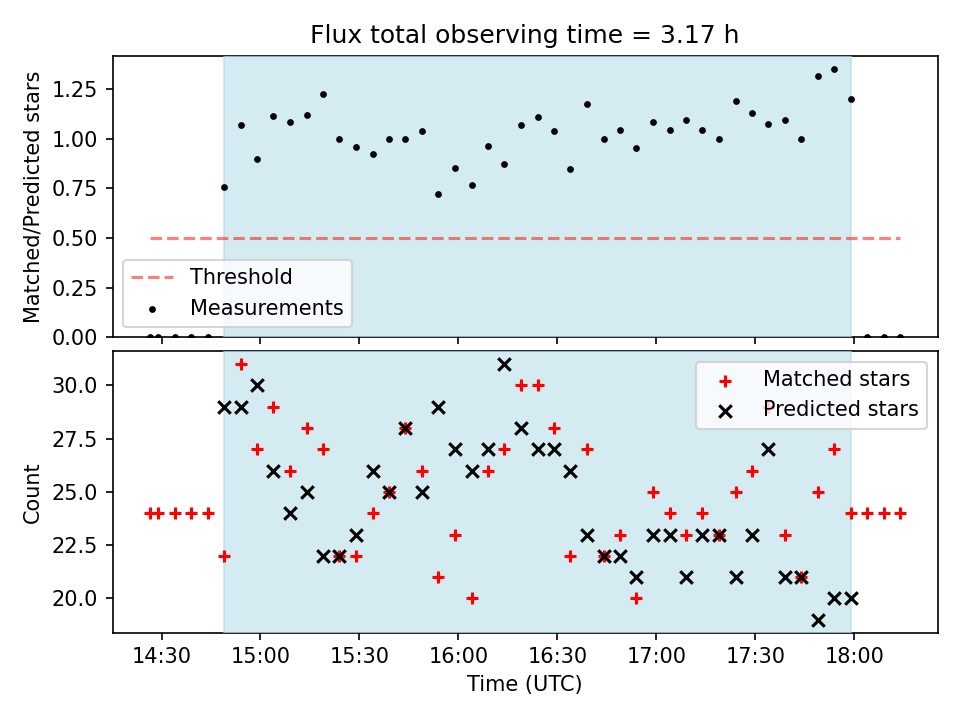 Flux total observing time = 3.17 h

Matched/Predicted stars

1.25
1.00
0.75
0.50
0.25
0.00

Threshold
Measurements

Count

30.0
27.5
25.0
22.5
20.0

Matched stars
Predicted stars

14:30
15:00
15:30
16:00
16:30
17:00
17:30
18:00

Time (UTC)